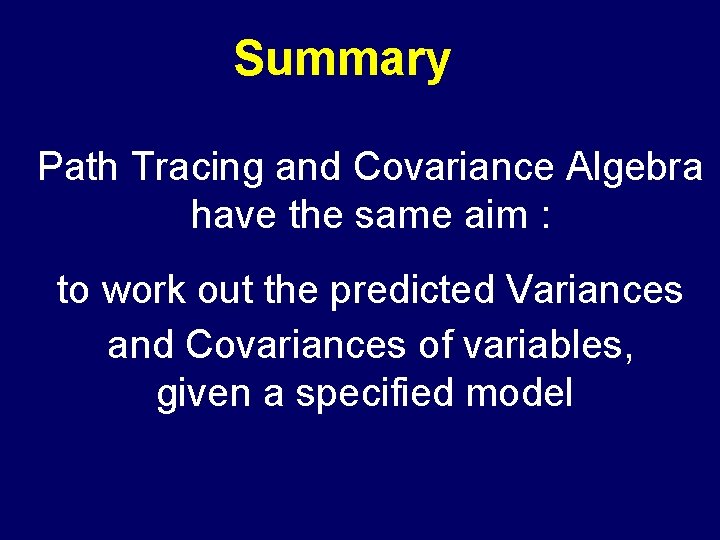 Summary

Path Tracing and Covariance Algebra have the same aim :

to work out the predicted Variances and Covariances of variables, given a specified model